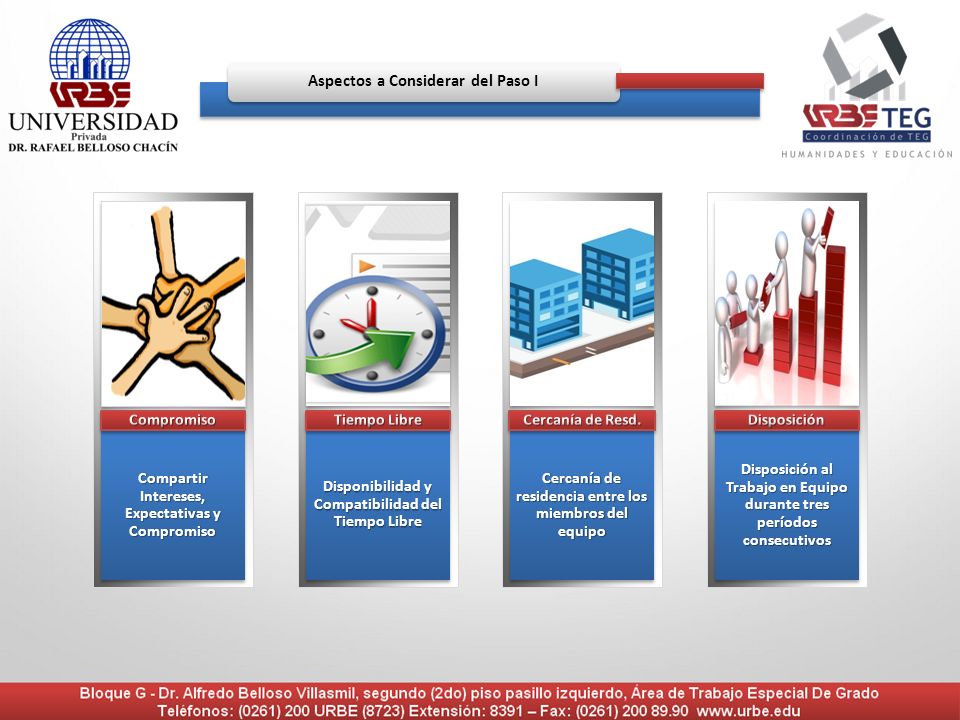 URBE
UNIVERSIDAD
Privada
DR. RAFAEL BELLOSO CHACÍN

Aspectos a Considerar del Paso I

URBE TEG
Coordinación de TEG
HUMANIDADES Y EDUCACIÓN

Compromiso

Compartir Intereses, Expectativas y Compromiso

Tiempo Libre

Disponibilidad y Compatibilidad del Tiempo Libre

Cercanía de Resd.

Cercanía de residencia entre los miembros del equipo

Disposición

Disposición al Trabajo en Equipo durante tres períodos consecutivos

Bloque G - Dr. Alfredo Belloso Villasmil, segundo (2do) piso pasillo izquierdo, Área de Trabajo Especial De Grado
Teléfonos: (0261) 200 URBE (8723) Extensión: 8391 – Fax: (0261) 200 89.90 www.urbe.edu